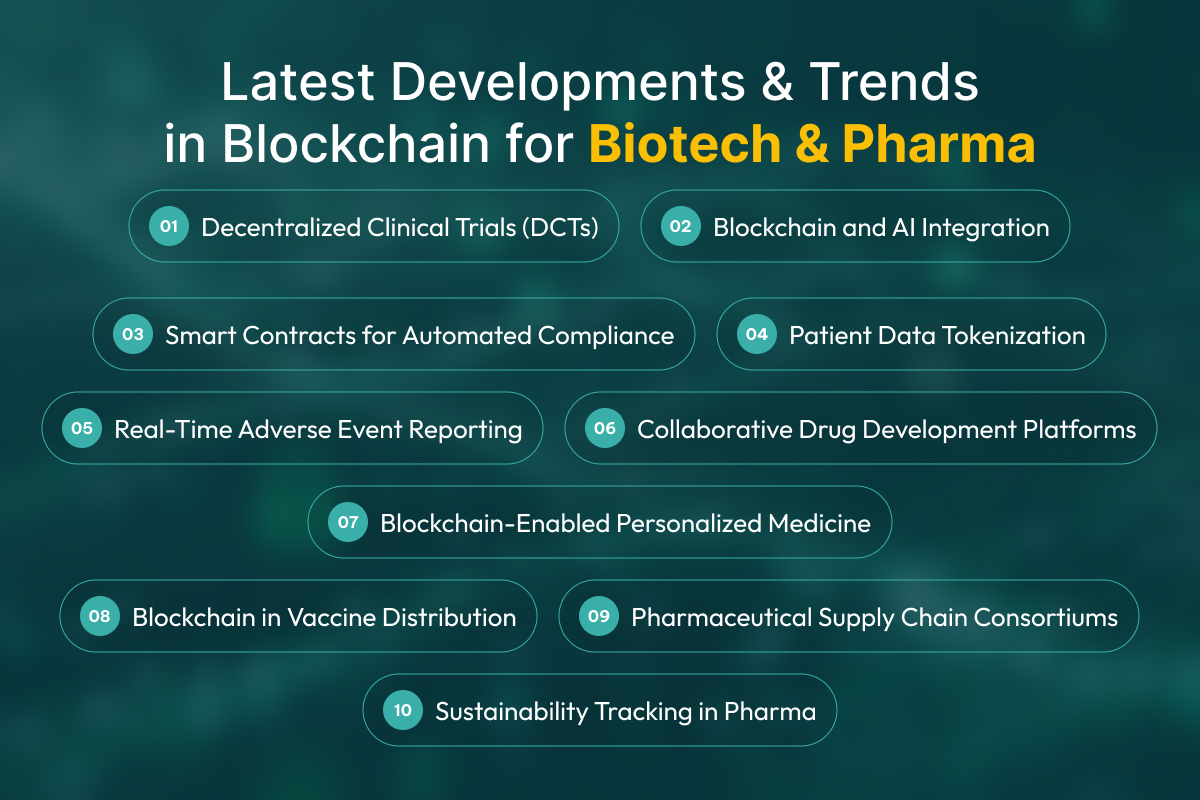 Latest Developments & Trends in Blockchain for Biotech & Pharma

01 Decentralized Clinical Trials (DCTs)

02 Blockchain and AI Integration

03 Smart Contracts for Automated Compliance

04 Patient Data Tokenization

05 Real-Time Adverse Event Reporting

06 Collaborative Drug Development Platforms

07 Blockchain-Enabled Personalized Medicine

08 Blockchain in Vaccine Distribution

09 Pharmaceutical Supply Chain Consortiums

10 Sustainability Tracking in Pharma